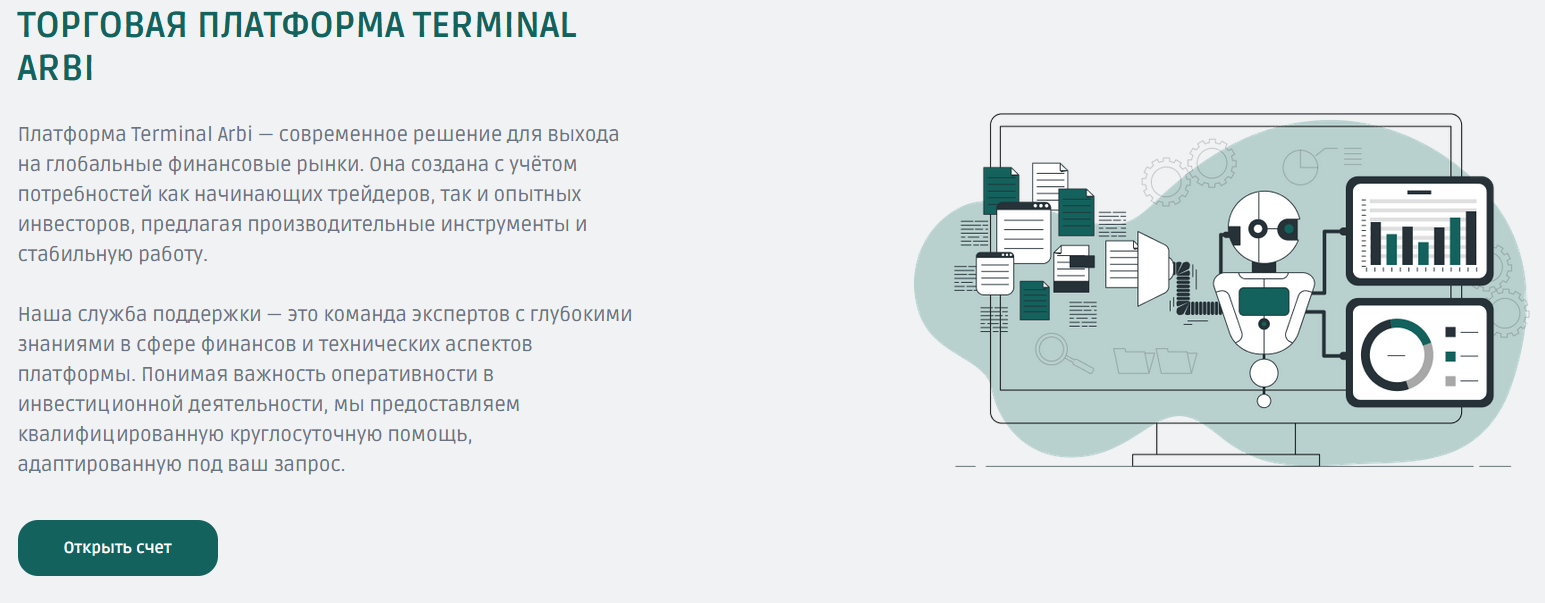 ТОРГОВАЯ ПЛАТФОРМА TERMINAL ARBI

Платформа Terminal Arbi — современное решение для выхода на глобальные финансовые рынки. Она создана с учётом потребностей как начинающих трейдеров, так и опытных инвесторов, предлагая производительные инструменты и стабильную работу.

Наша служба поддержки — это команда экспертов с глубокими знаниями в сфере финансов и технических аспектов платформы. Понимая важность оперативности в инвестиционной деятельности, мы предоставляем квалифицированную круглосуточную помощь, адаптированную под ваш запрос.

Открыть счет